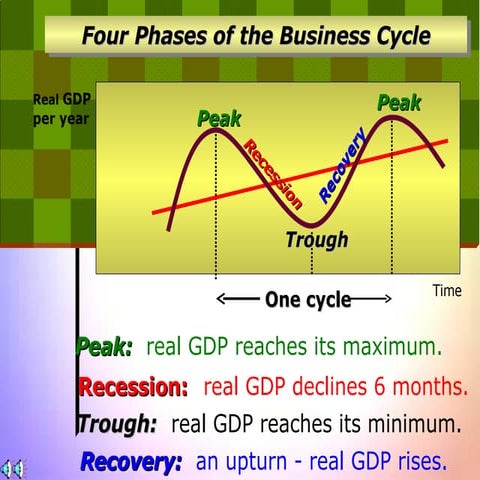 Four Phases of the Business Cycle

Real GDP per year

Peak

Recession

Recovery

Peak

Trough

Time

One cycle

Peak: real GDP reaches its maximum.

Recession: real GDP declines 6 months.

Trough: real GDP reaches its minimum.

Recovery: an upturn - real GDP rises.